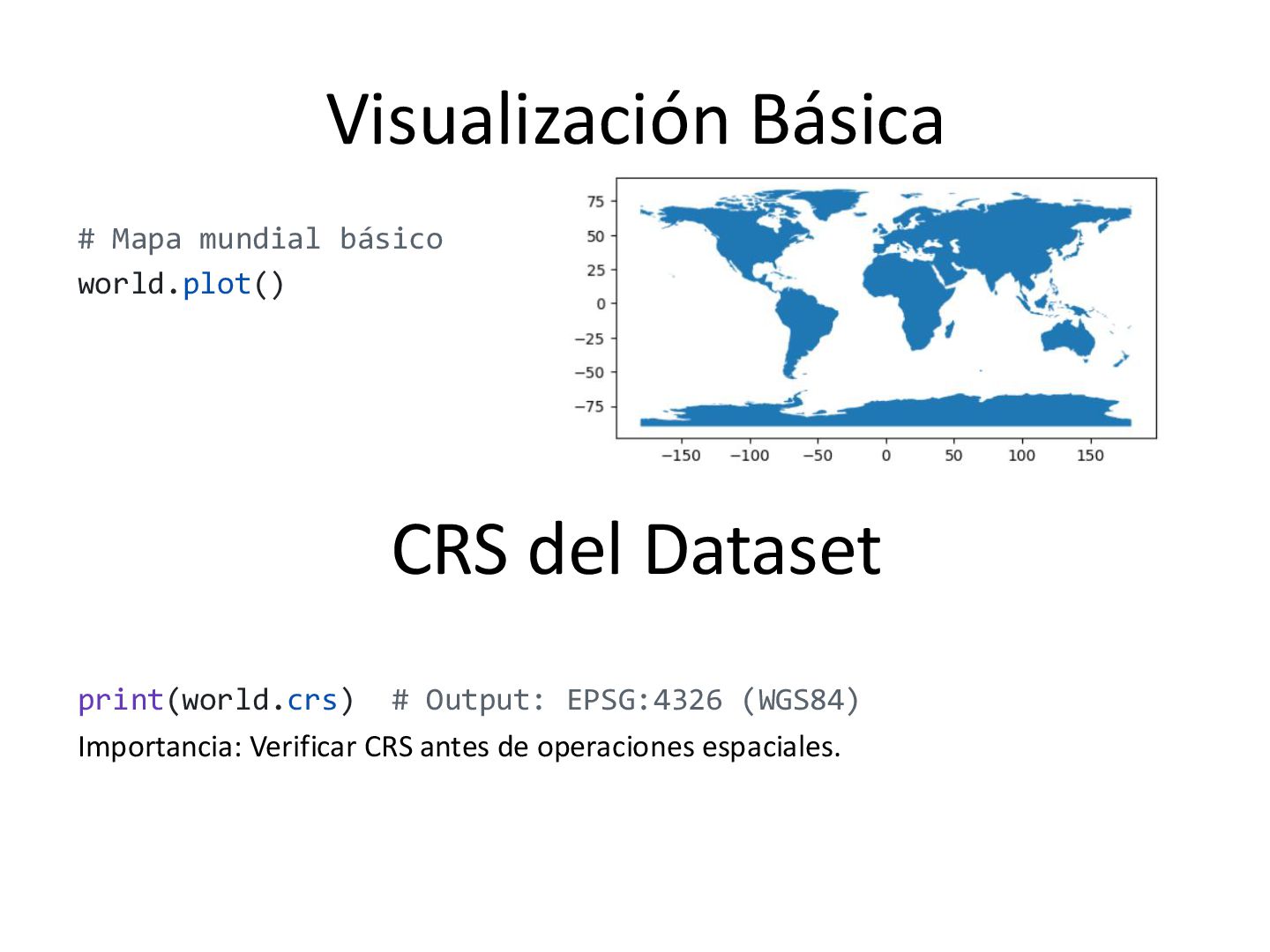 Visualización Básica

# Mapa mundial básico
world.plot()

75
50
25
0
−25
−50
−75
−150 −100 −50 0 50 100 150

CRS del Dataset

print(world.crs)  # Output: EPSG:4326 (WGS84)
Importancia: Verificar CRS antes de operaciones espaciales.